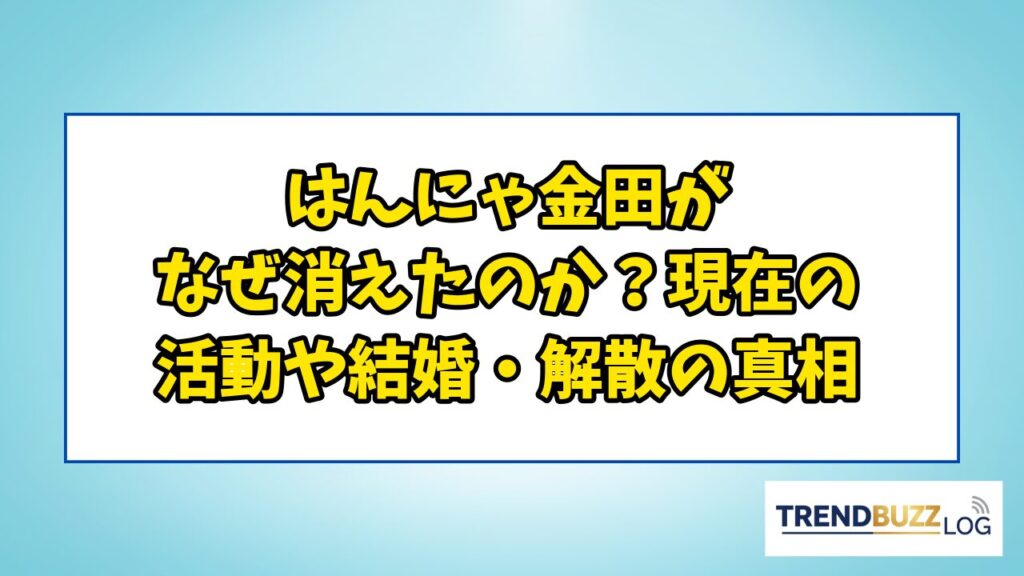 はんにゃ金田が
なぜ消えたのか？現在の
活動や結婚・解散の真相

TRENDBUZZ LOG